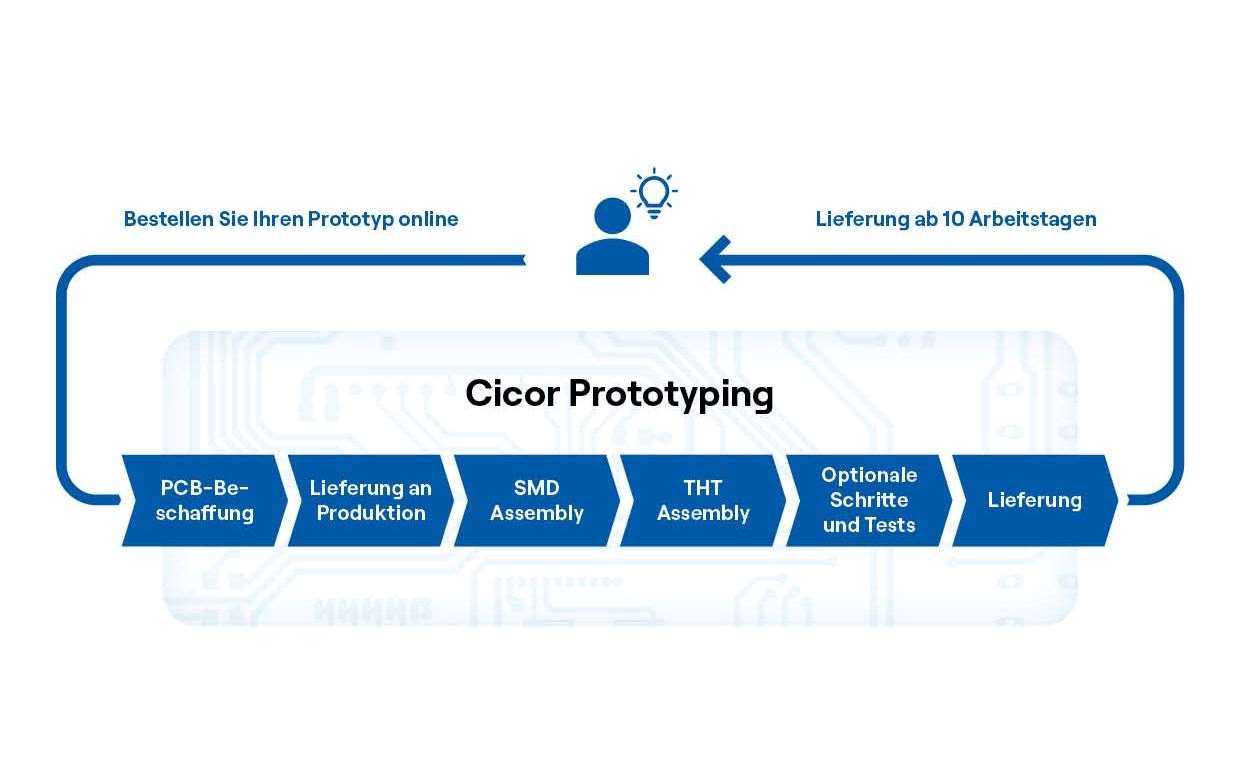 Bestellen Sie Ihren Prototyp online

Lieferung ab 10 Arbeitstagen

Cicor Prototyping

PCB-Beschaffung

Lieferung an Produktion

SMD Assembly

THT Assembly

Optionale Schritte und Tests

Lieferung